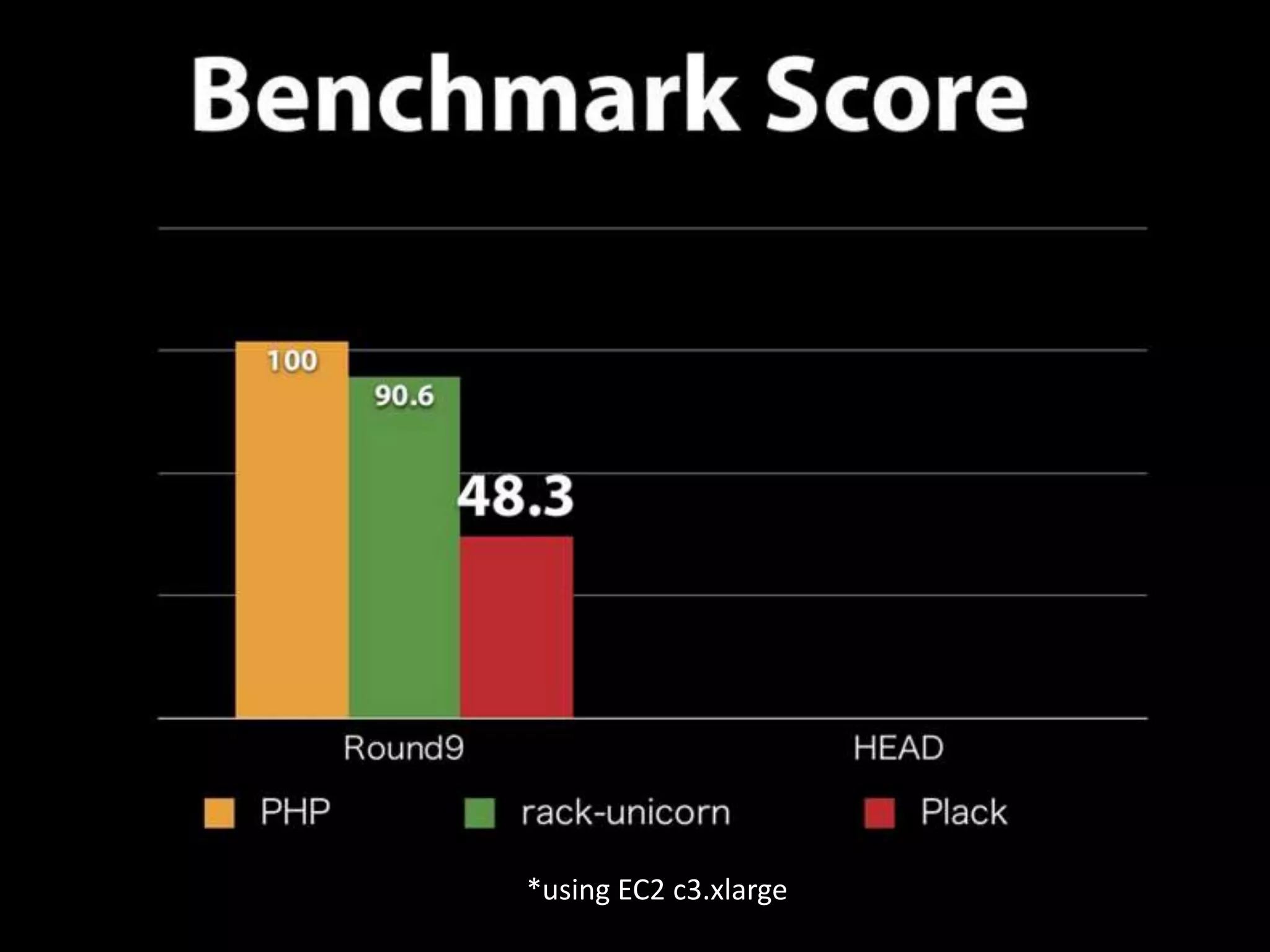 Benchmark Score

100
90.6
48.3

Round9
HEAD

PHP
rack-unicorn
Plack

*using EC2 c3.xlarge